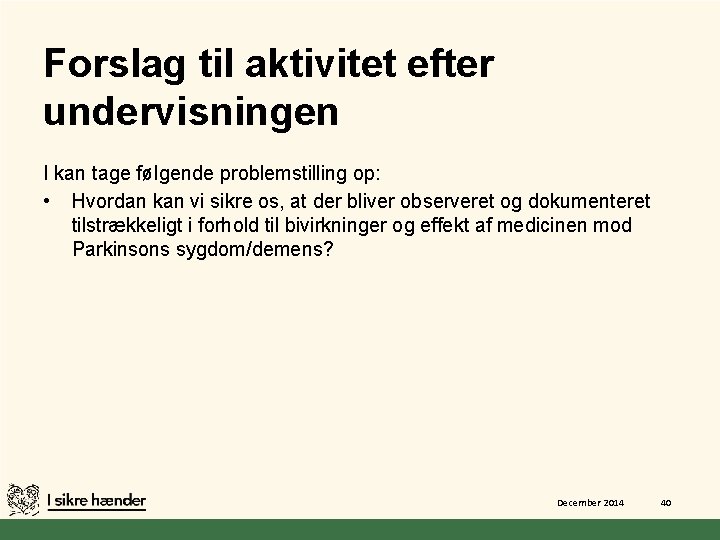 Forslag til aktivitet efter undervisningen

I kan tage følgende problemstilling op:

• Hvordan kan vi sikre os, at der bliver observeret og dokumenteret tilstrækkeligt i forhold til bivirkninger og effekt af medicinen mod Parkinsons sygdom/demens?

I sikre hænder

December 2014

40